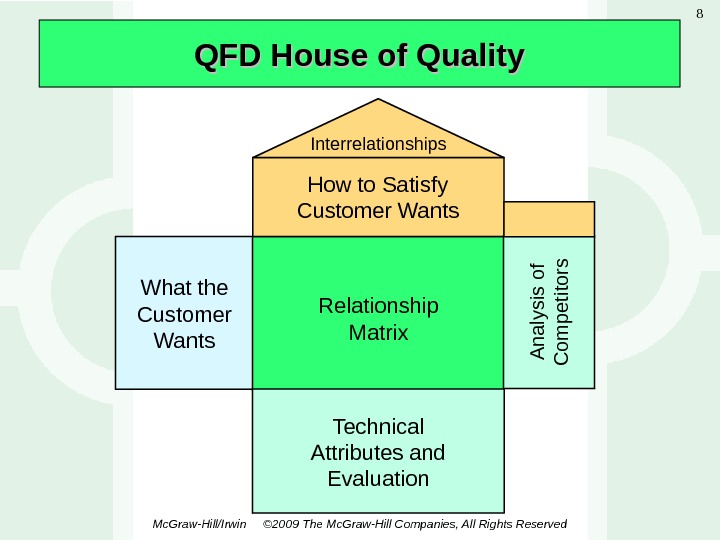 8

QFD House of Quality

Interrelationships

How to Satisfy Customer Wants

What the Customer Wants

Relationship Matrix

Analysis of Competitors

Technical Attributes and Evaluation

McGraw-Hill/Irwin ©2009 The McGraw-Hill Companies, All Rights Reserved